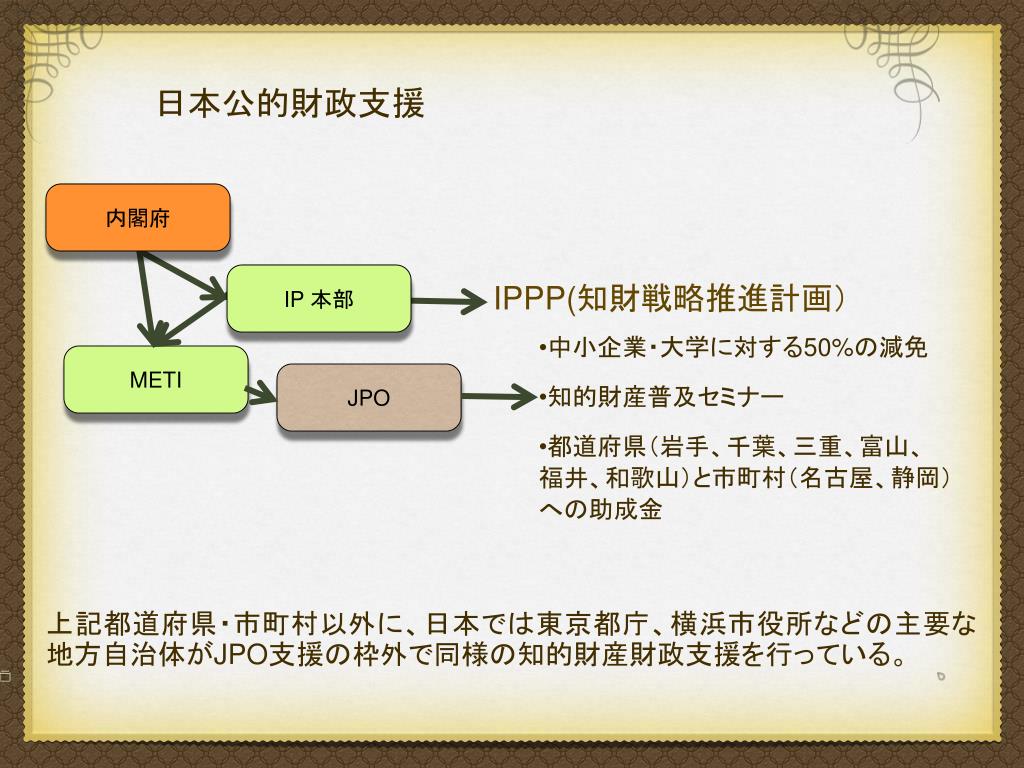 日本公的財政支援

内閣府

IP 本部

METI

JPO

IPPP(知財戦略推進計画)

•中小企業・大学に対する50%の減免

•知的財産普及セミナー

•都道府県(岩手、千葉、三重、富山、福井、和歌山)と市町村(名古屋、静岡)への助成金

上記都道府県・市町村以外に、日本では東京都庁、横浜市役所などの主要な地方自治体がJPO支援の枠外で同様の知的財産財政支援を行っている。